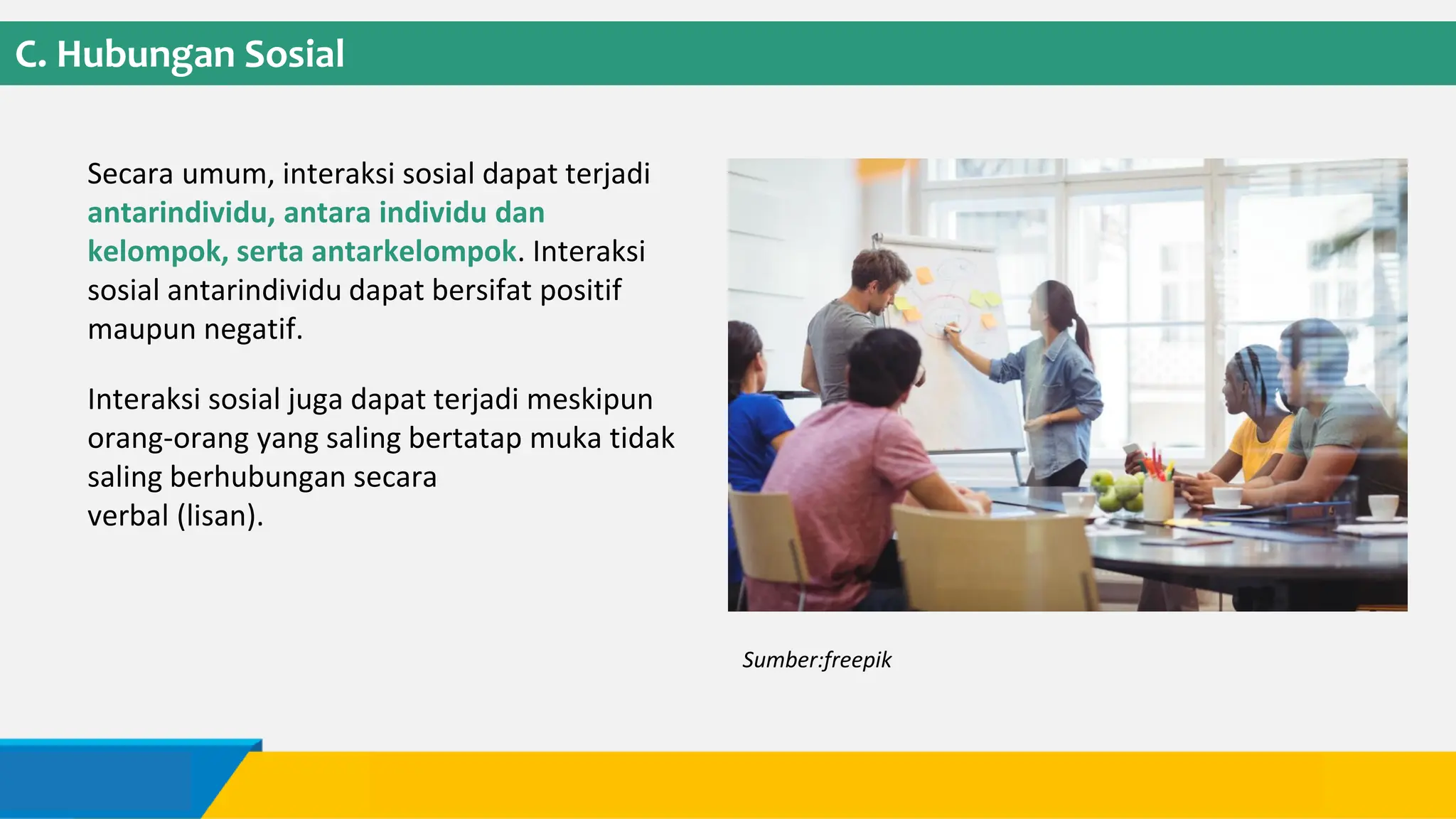 C. Hubungan Sosial

Secara umum, interaksi sosial dapat terjadi antarindividu, antara individu dan kelompok, serta antarkelompok. Interaksi sosial antarindividu dapat bersifat positif maupun negatif.

Interaksi sosial juga dapat terjadi meskipun orang-orang yang saling bertatap muka tidak saling berhubungan secara verbal (lisan).

Sumber:freepik